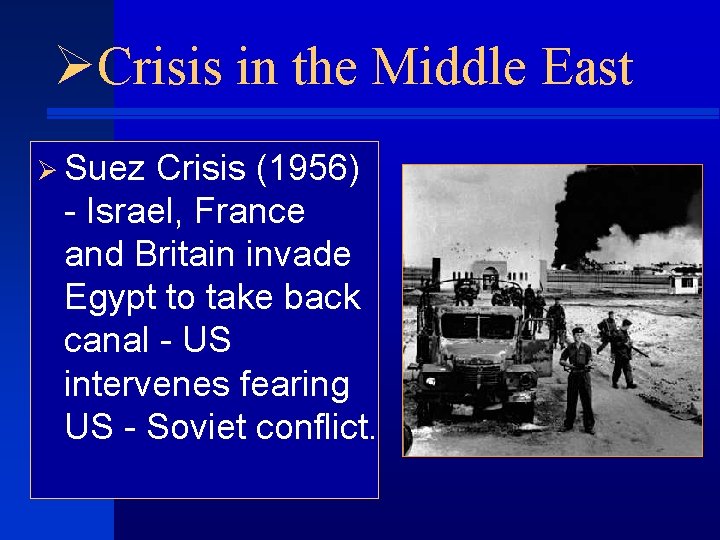 ➢Crisis in the Middle East

➢ Suez Crisis (1956) - Israel, France and Britain invade Egypt to take back canal - US intervenes fearing US - Soviet conflict.